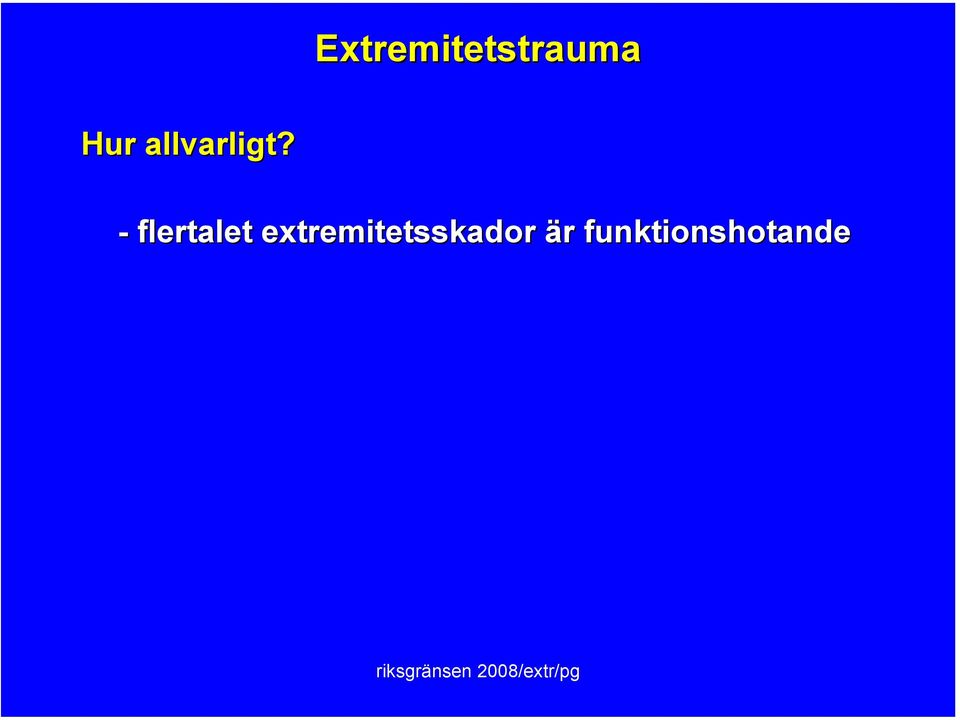 Extremitetstrauma

Hur allvarligt?

- flertalet extremitetsskador är funktionshotande

riksgränsen 2008/extr/pg